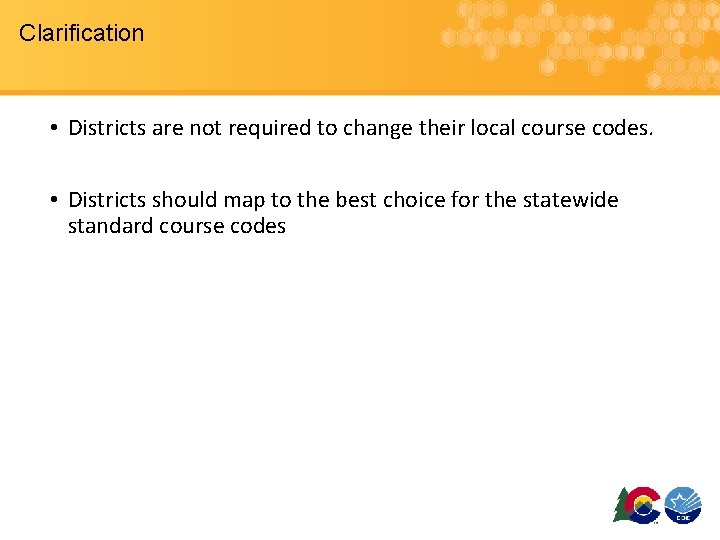 Clarification

• Districts are not required to change their local course codes.

• Districts should map to the best choice for the statewide standard course codes

CDE